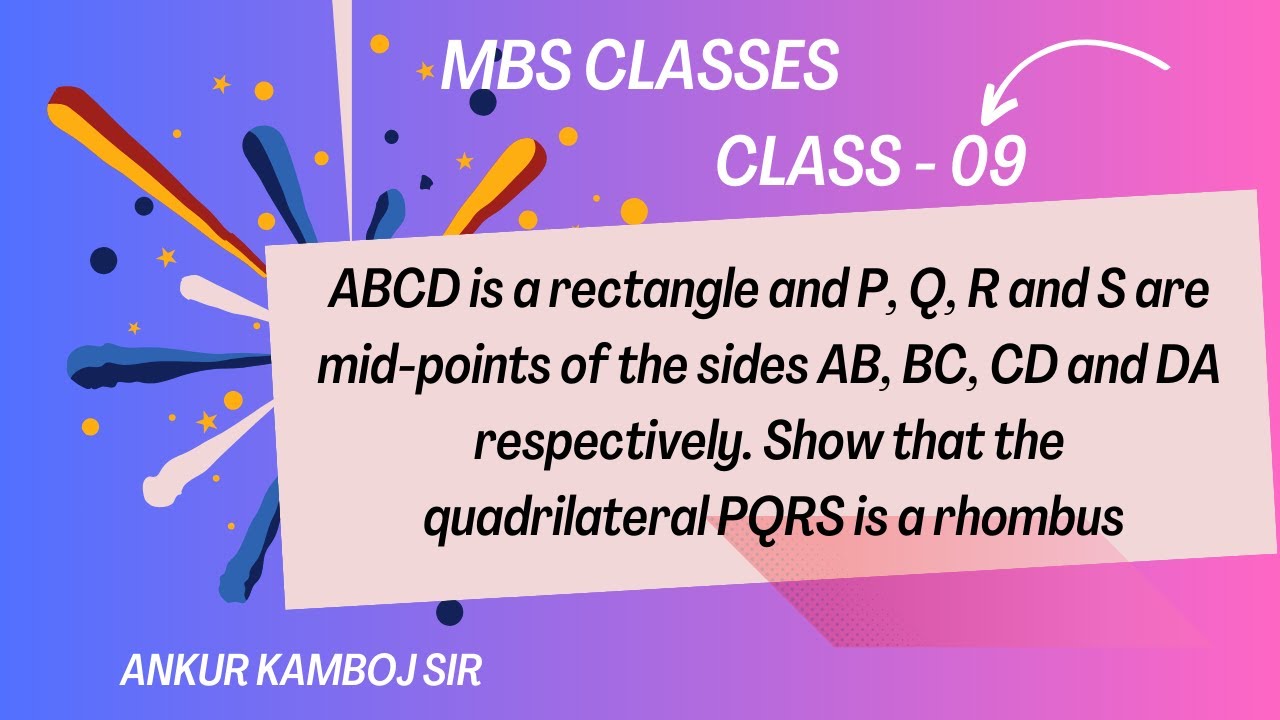 MBS CLASSES

CLASS - 09

ABCD is a rectangle and P, Q, R and S are mid-points of the sides AB, BC, CD and DA respectively. Show that the quadrilateral PQRS is a rhombus

ANKUR KAMBOJ SIR